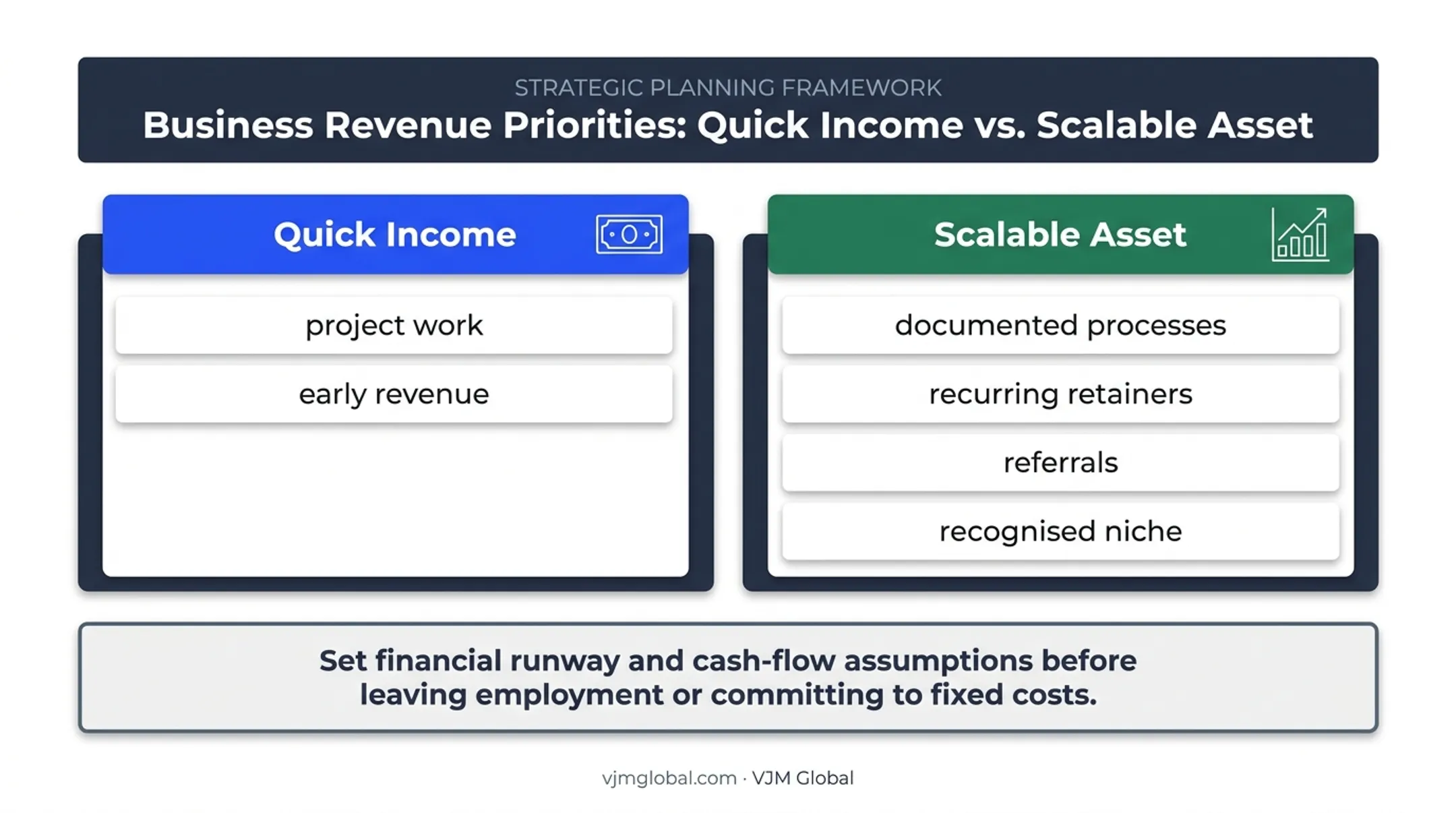 STRATEGIC PLANNING FRAMEWORK

Business Revenue Priorities: Quick Income vs. Scalable Asset

Quick Income

project work

early revenue

Scalable Asset

documented processes

recurring retainers

referrals

recognised niche

Set financial runway and cash-flow assumptions before leaving employment or committing to fixed costs.

vjmglobal.com · VJM Global